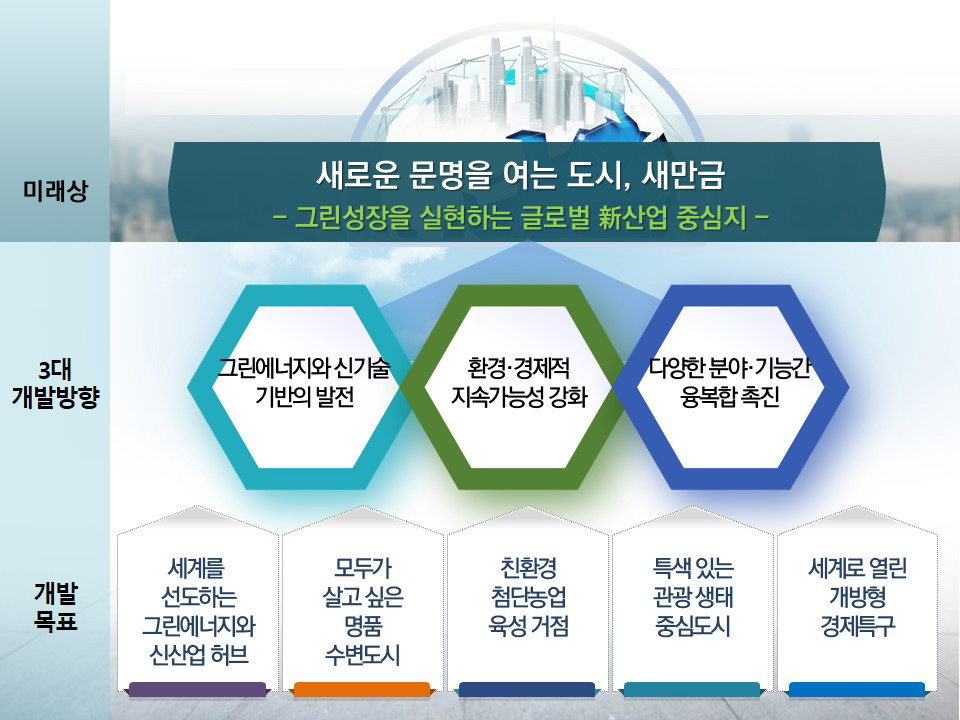 미래상

새로운 문명을 여는 도시, 새만금

- 그린성장을 실현하는 글로벌 新산업 중심지 -

3대 개발방향

그린에너지와 신기술 기반의 발전

환경·경제적 지속가능성 강화

다양한 분야·기능간 융복합 촉진

개발 목표

세계를 선도하는 그린에너지와 신산업 허브

모두가 살고 싶은 명품 수변도시

친환경 첨단농업 육성 거점

특색 있는 관광 생태 중심도시

세계로 열린 개방형 경제특구